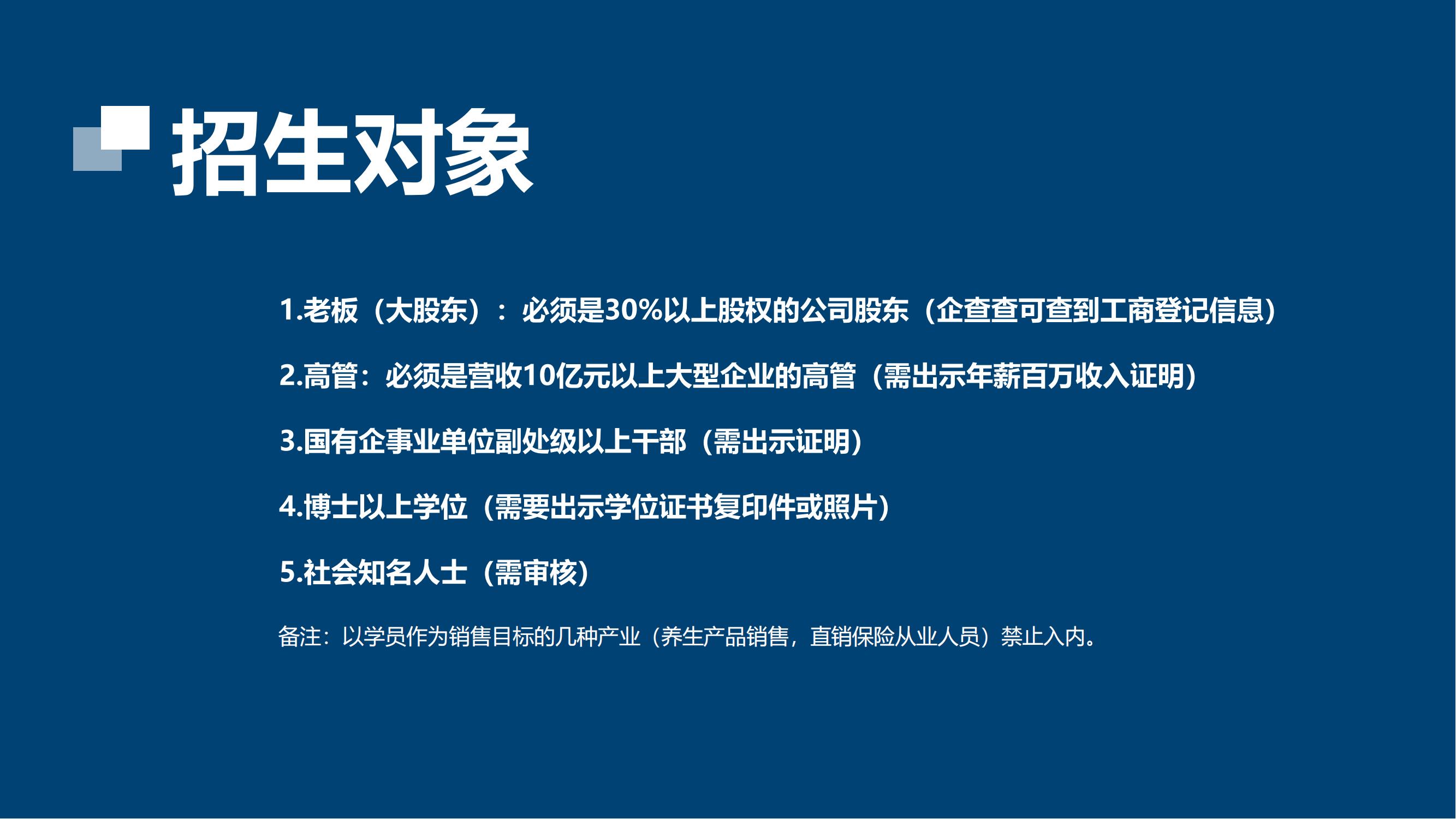 招生对象

1.老板（大股东）：必须是30%以上股权的公司股东（企查查可查到工商登记信息）

2.高管：必须是营收10亿元以上大型企业的高管（需出示年薪百万收入证明）

3.国有企事业单位副处级以上干部（需出示证明）

4.博士以上学位（需要出示学位证书复印件或照片）

5.社会知名人士（需审核）

备注：以学员作为销售目标的几种产业（养生产品销售，直销保险从业人员）禁止入内。